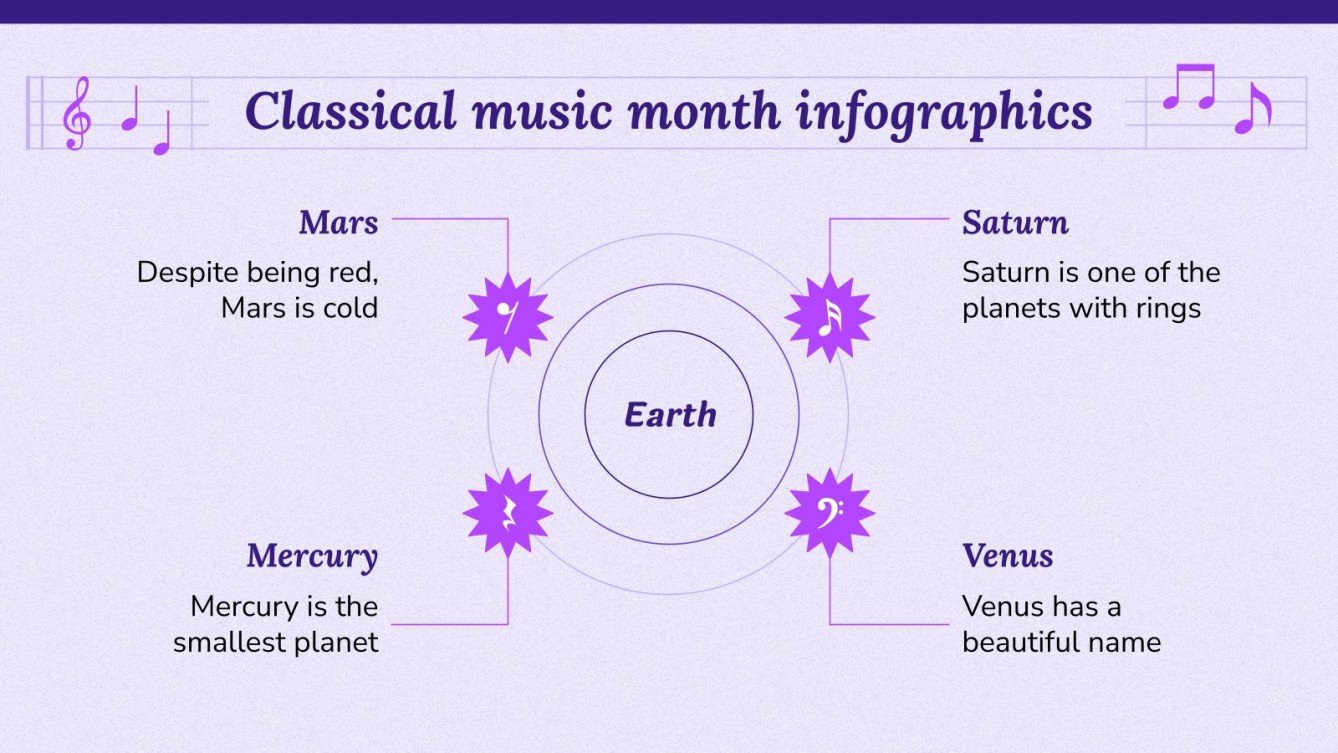 Classical music month infographics

Mars

Despite being red, Mars is cold

Saturn

Saturn is one of the planets with rings

Earth

Mercury

Mercury is the smallest planet

Venus

Venus has a beautiful name